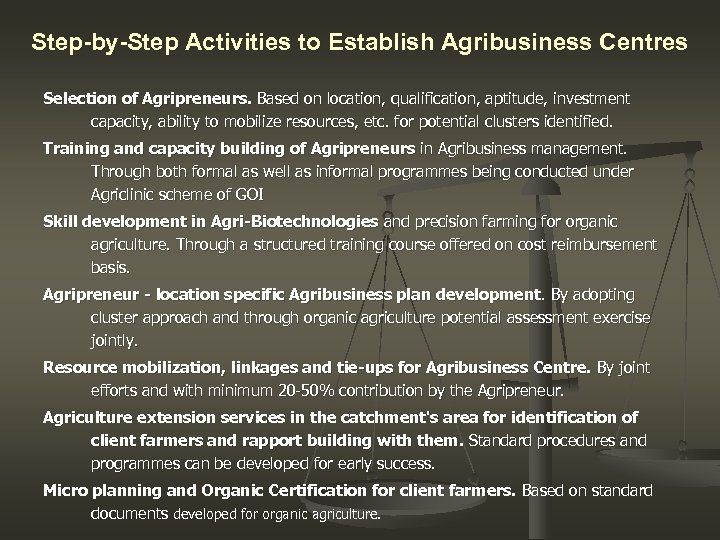 Step-by-Step Activities to Establish Agribusiness Centres

Selection of Agripreneurs. Based on location, qualification, aptitude, investment capacity, ability to mobilize resources, etc. for potential clusters identified.

Training and capacity building of Agripreneurs in Agribusiness management. Through both formal as well as informal programmes being conducted under Agriclinic scheme of GOI

Skill development in Agri-Biotechnologies and precision farming for organic agriculture. Through a structured training course offered on cost reimbursement basis.

Agripreneur - location specific Agribusiness plan development. By adopting cluster approach and through organic agriculture potential assessment exercise jointly.

Resource mobilization, linkages and tie-ups for Agribusiness Centre. By joint efforts and with minimum 20-50% contribution by the Agripreneur.

Agriculture extension services in the catchment's area for identification of client farmers and rapport building with them. Standard procedures and programmes can be developed for early success.

Micro planning and Organic Certification for client farmers. Based on standard documents developed for organic agriculture.